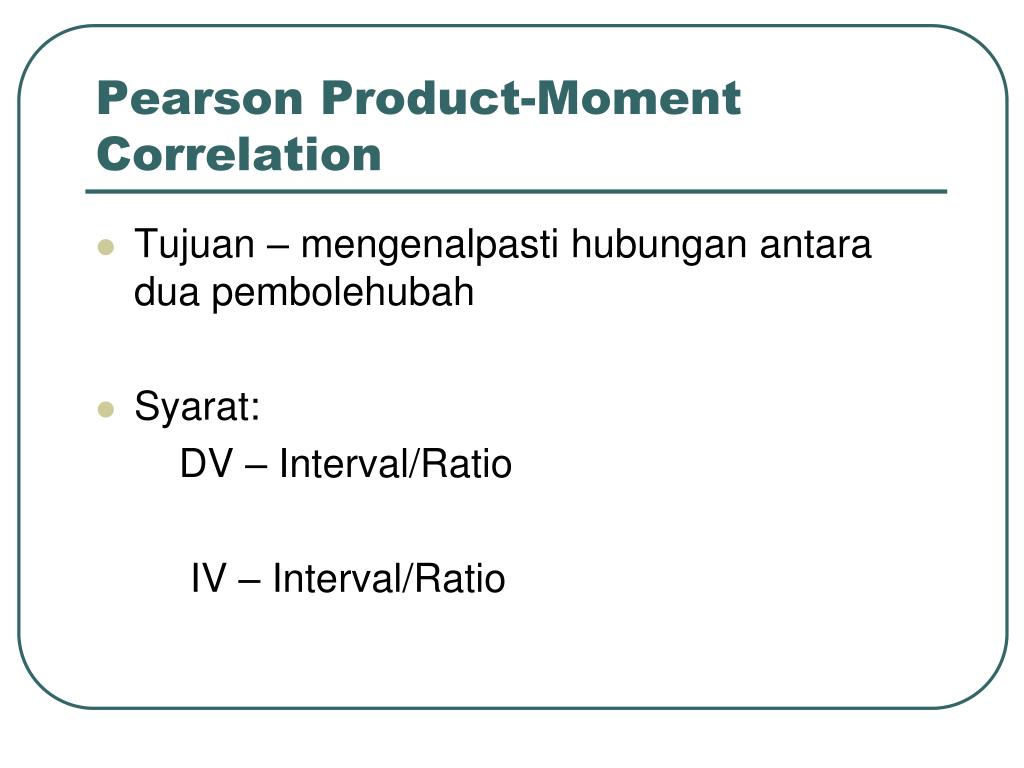 Pearson Product-Moment Correlation

Tujuan – mengenalpasti hubungan antara dua pembolehubah

Syarat:
DV – Interval/Ratio

IV – Interval/Ratio